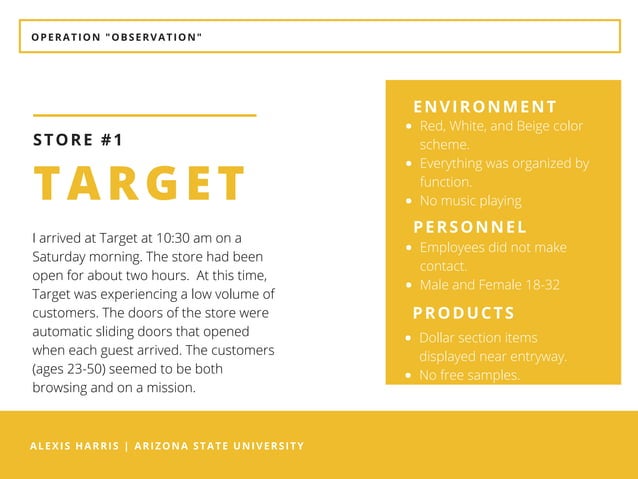 OPERATION "OBSERVATION"

STORE #1

TARGET

I arrived at Target at 10:30 am on a Saturday morning. The store had been open for about two hours. At this time, Target was experiencing a low volume of customers. The doors of the store were automatic sliding doors that opened when each guest arrived. The customers (ages 23-50) seemed to be both browsing and on a mission.

ENVIRONMENT
- Red, White, and Beige color scheme.
- Everything was organized by function.
- No music playing

PERSONNEL
- Employees did not make contact.
- Male and Female 18-32

PRODUCTS
- Dollar section items displayed near entryway.
- No free samples.

ALEXIS HARRIS | ARIZONA STATE UNIVERSITY